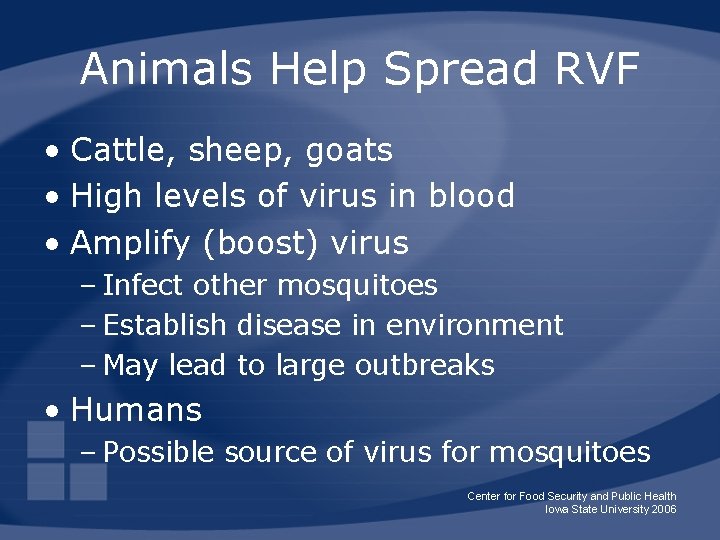 Animals Help Spread RVF

• Cattle, sheep, goats
• High levels of virus in blood
• Amplify (boost) virus
– Infect other mosquitoes
– Establish disease in environment
– May lead to large outbreaks
• Humans
– Possible source of virus for mosquitoes

Center for Food Security and Public Health
Iowa State University 2006